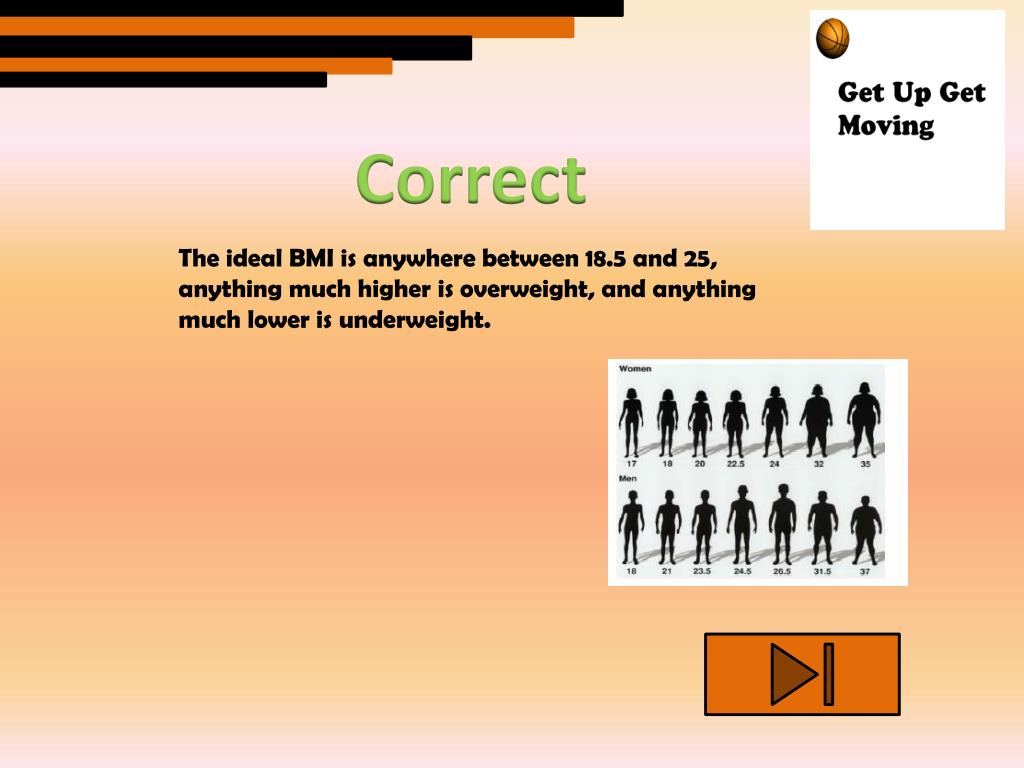 Get Up Get Moving

Correct

The ideal BMI is anywhere between 18.5 and 25, anything much higher is overweight, and anything much lower is underweight.

Women

17 18 20 22.5 24 32 35

Men

18 21 23.5 24.5 26.5 31.5 37